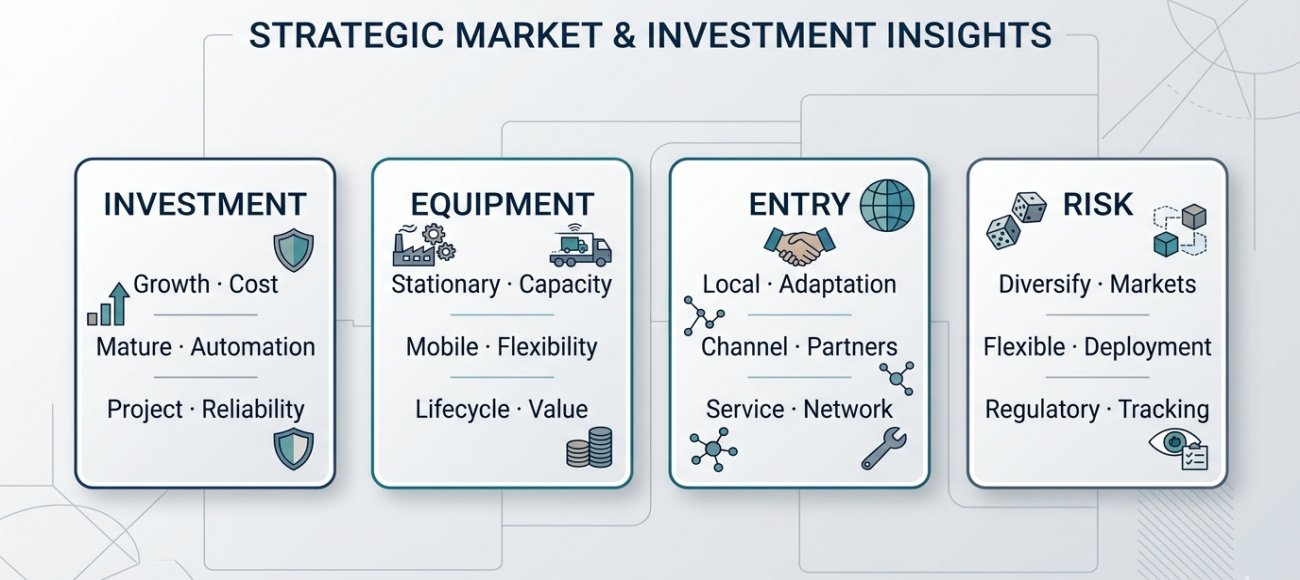 STRATEGIC MARKET & INVESTMENT INSIGHTS

INVESTMENT

Growth · Cost

Mature · Automation

Project · Reliability

EQUIPMENT

Stationary · Capacity

Mobile · Flexibility

Lifecycle · Value

ENTRY

Local · Adaptation

Channel · Partners

Service · Network

RISK

Diversify · Markets

Flexible · Deployment

Regulatory · Tracking